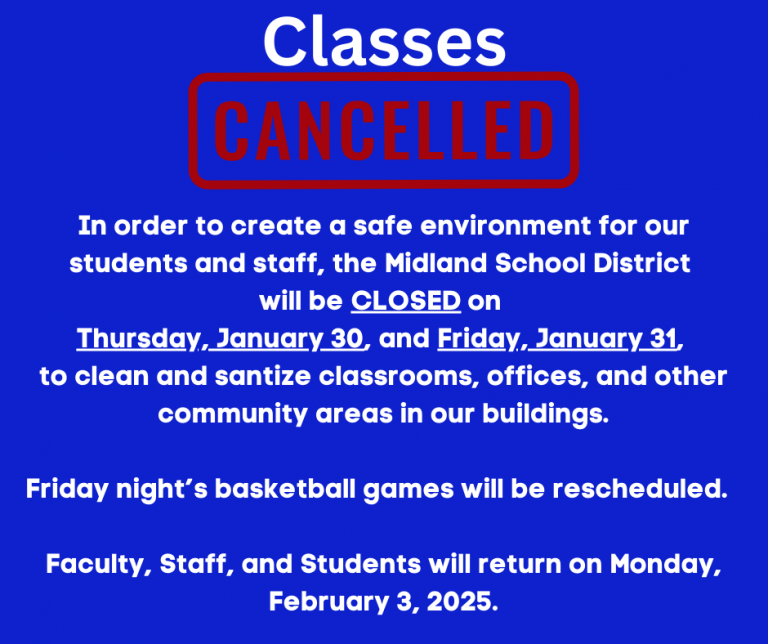 Classes
CANCELLED

In order to create a safe environment for our students and staff, the Midland School District will be CLOSED on Thursday, January 30, and Friday, January 31, to clean and santize classrooms, offices, and other community areas in our buildings.

Friday night's basketball games will be rescheduled.

Faculty, Staff, and Students will return on Monday, February 3, 2025.